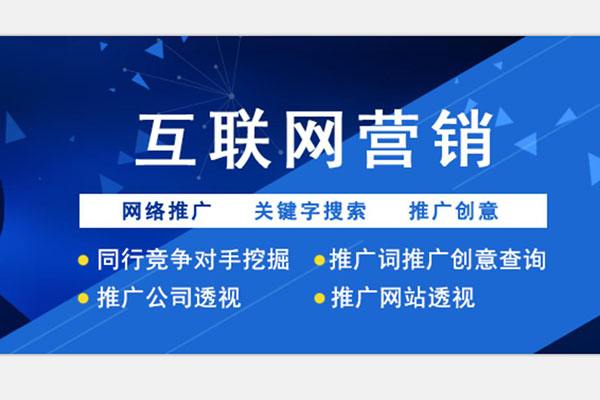 互联网营销

网络推广　关键字搜索　推广创意

同行竞争对手挖掘
推广词推广创意查询
推广公司透视
推广网站透视